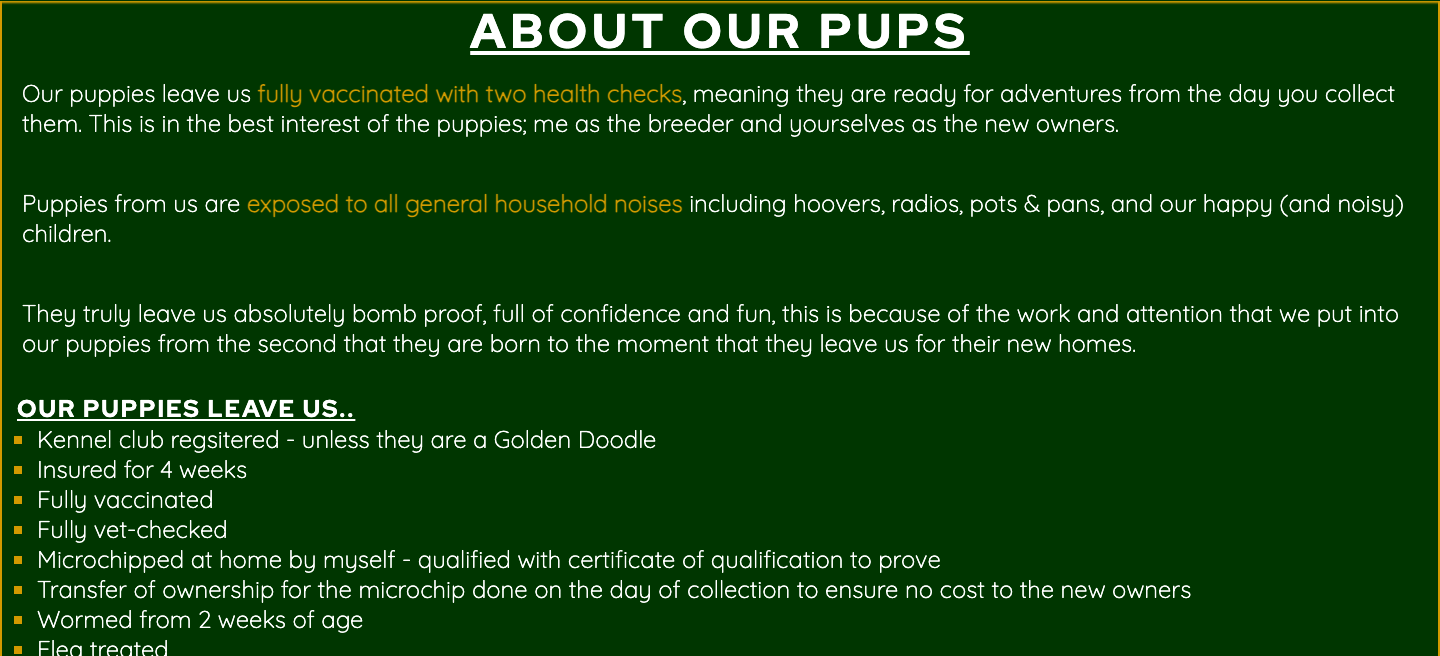 ABOUT OUR PUPS

Our puppies leave us fully vaccinated with two health checks, meaning they are ready for adventures from the day you collect them. This is in the best interest of the puppies; me as the breeder and yourselves as the new owners.

Puppies from us are exposed to all general household noises including hoovers, radios, pots & pans, and our happy (and noisy) children.

They truly leave us absolutely bomb proof, full of confidence and fun, this is because of the work and attention that we put into our puppies from the second that they are born to the moment that they leave us for their new homes.

OUR PUPPIES LEAVE US..

- Kennel club regsitered - unless they are a Golden Doodle
- Insured for 4 weeks
- Fully vaccinated
- Fully vet-checked
- Microchipped at home by myself - qualified with certificate of qualification to prove
- Transfer of ownership for the microchip done on the day of collection to ensure no cost to the new owners
- Wormed from 2 weeks of age
- Flea treated